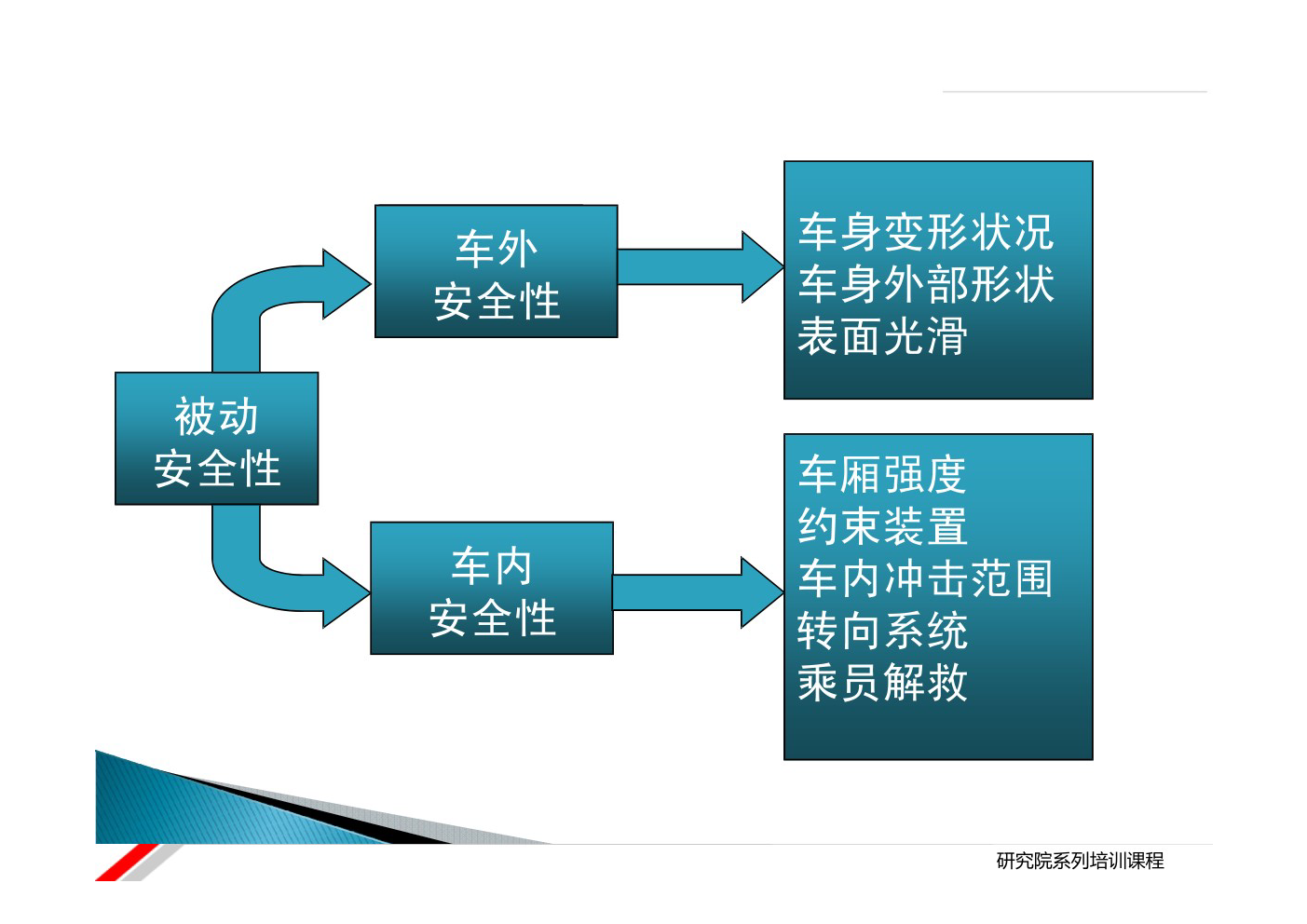 被动
安全性

车外
安全性

车身变形状况
车身外部形状
表面光滑

车内
安全性

车厢强度
约束装置
车内冲击范围
转向系统
乘员解救

研究院系列培训课程